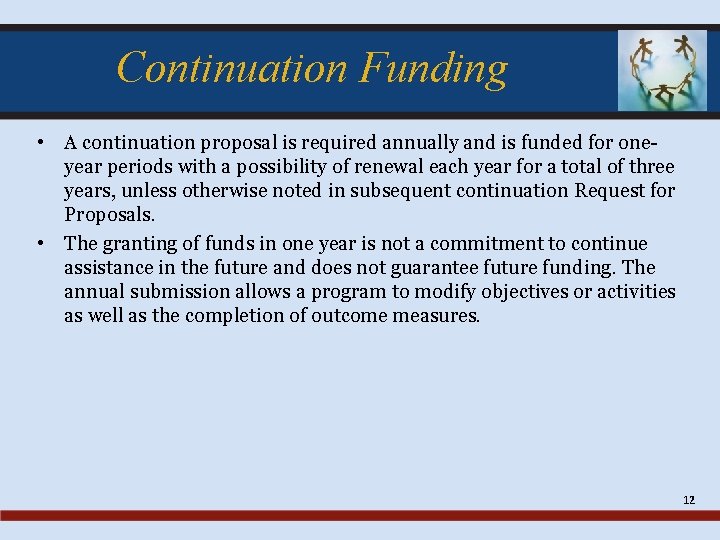 Continuation Funding

• A continuation proposal is required annually and is funded for one-year periods with a possibility of renewal each year for a total of three years, unless otherwise noted in subsequent continuation Request for Proposals.

• The granting of funds in one year is not a commitment to continue assistance in the future and does not guarantee future funding. The annual submission allows a program to modify objectives or activities as well as the completion of outcome measures.

12